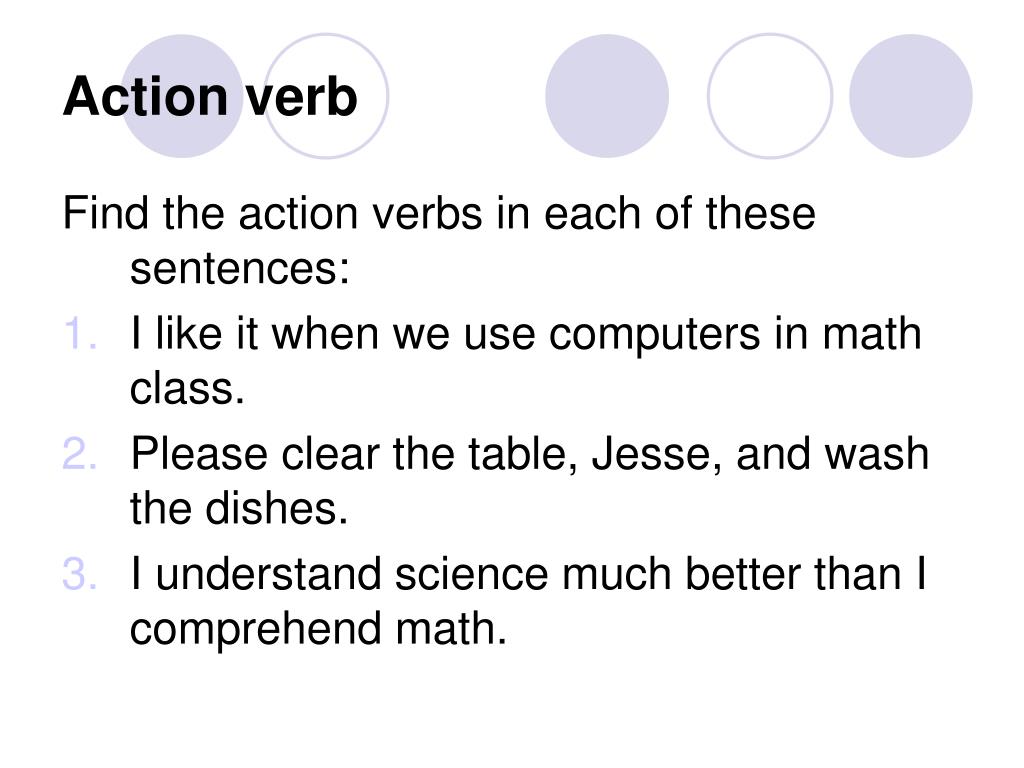 Action verb

Find the action verbs in each of these sentences:

1. I like it when we use computers in math class.
2. Please clear the table, Jesse, and wash the dishes.
3. I understand science much better than I comprehend math.